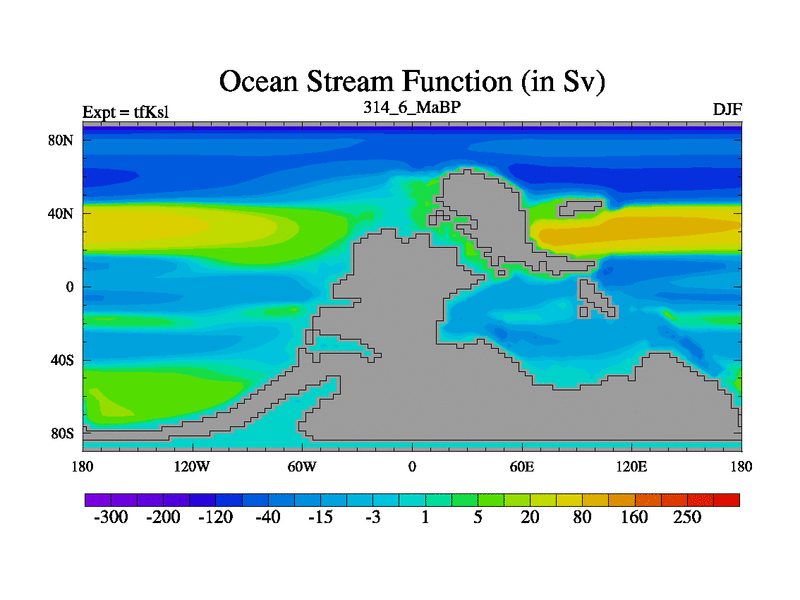 Ocean Stream Function (in Sv)

Expt = tfKsl

314_6_MaBP

DJF

80N
40N
0
40S
80S

180
120W
60W
0
60E
120E
180

-300
-200
-120
-40
-15
-3
1
5
20
80
160
250